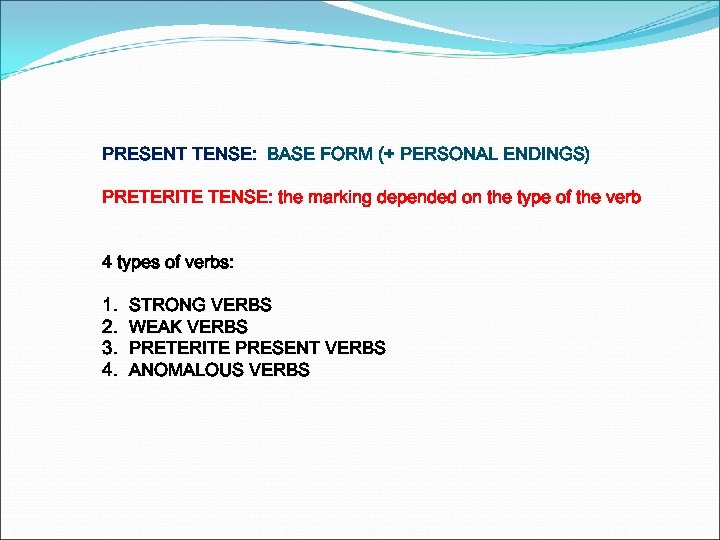 PRESENT TENSE: BASE FORM (+ PERSONAL ENDINGS)

PRETERITE TENSE: the marking depended on the type of the verb

4 types of verbs:

1. STRONG VERBS
2. WEAK VERBS
3. PRETERITE PRESENT VERBS
4. ANOMALOUS VERBS